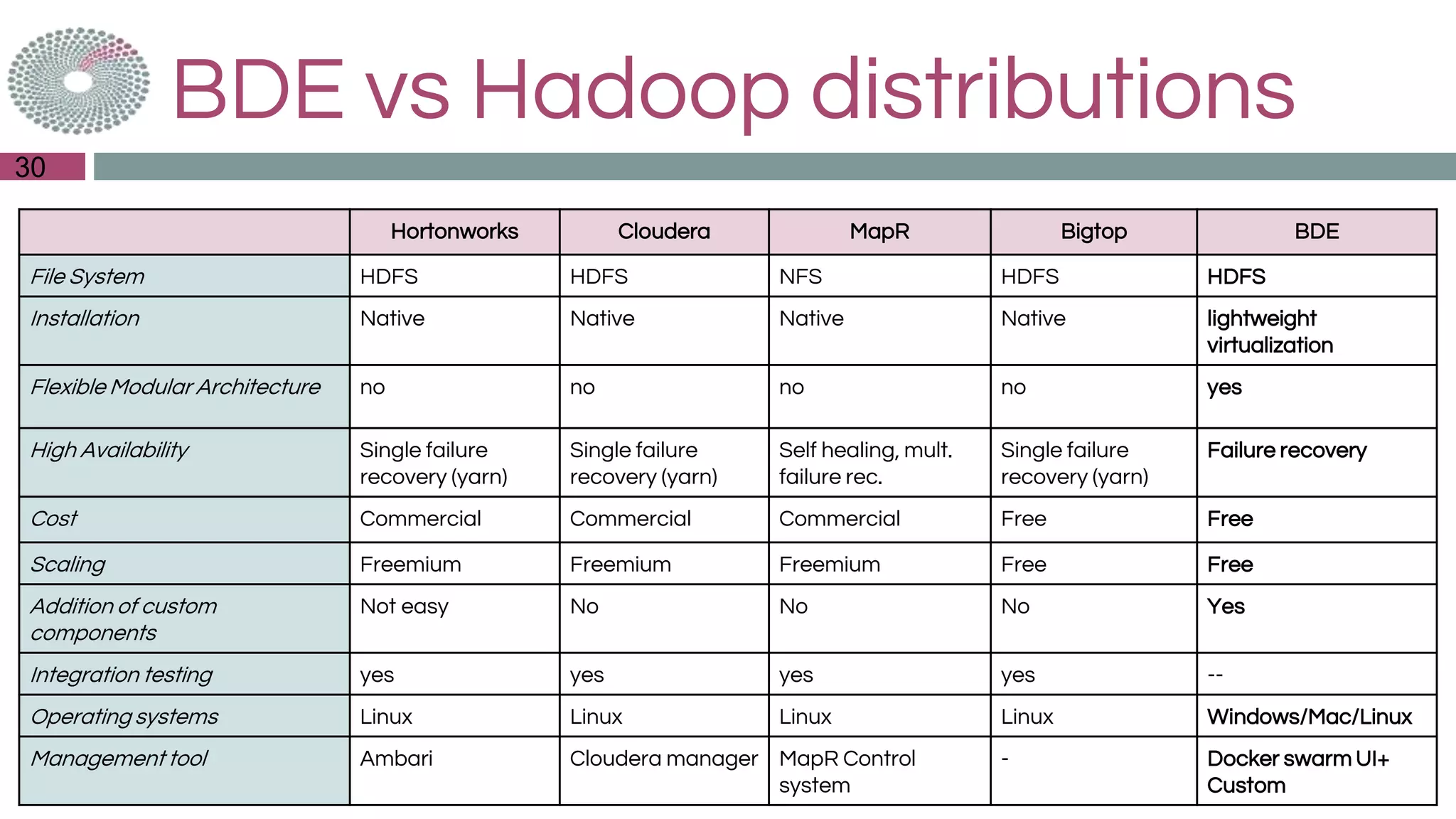 BDE vs Hadoop distributions

30

| | Hortonworks | Cloudera | MapR | Bigtop | BDE |
|---|---|---|---|---|---|
| File System | HDFS | HDFS | NFS | HDFS | HDFS |
| Installation | Native | Native | Native | Native | lightweight virtualization |
| Flexible Modular Architecture | no | no | no | no | yes |
| High Availability | Single failure recovery (yarn) | Single failure recovery (yarn) | Self healing, mult. failure rec. | Single failure recovery (yarn) | Failure recovery |
| Cost | Commercial | Commercial | Commercial | Free | Free |
| Scaling | Freemium | Freemium | Freemium | Free | Free |
| Addition of custom components | Not easy | No | No | No | Yes |
| Integration testing | yes | yes | yes | yes | -- |
| Operating systems | Linux | Linux | Linux | Linux | Windows/Mac/Linux |
| Management tool | Ambari | Cloudera manager | MapR Control system | - | Docker swarm UI+ Custom |